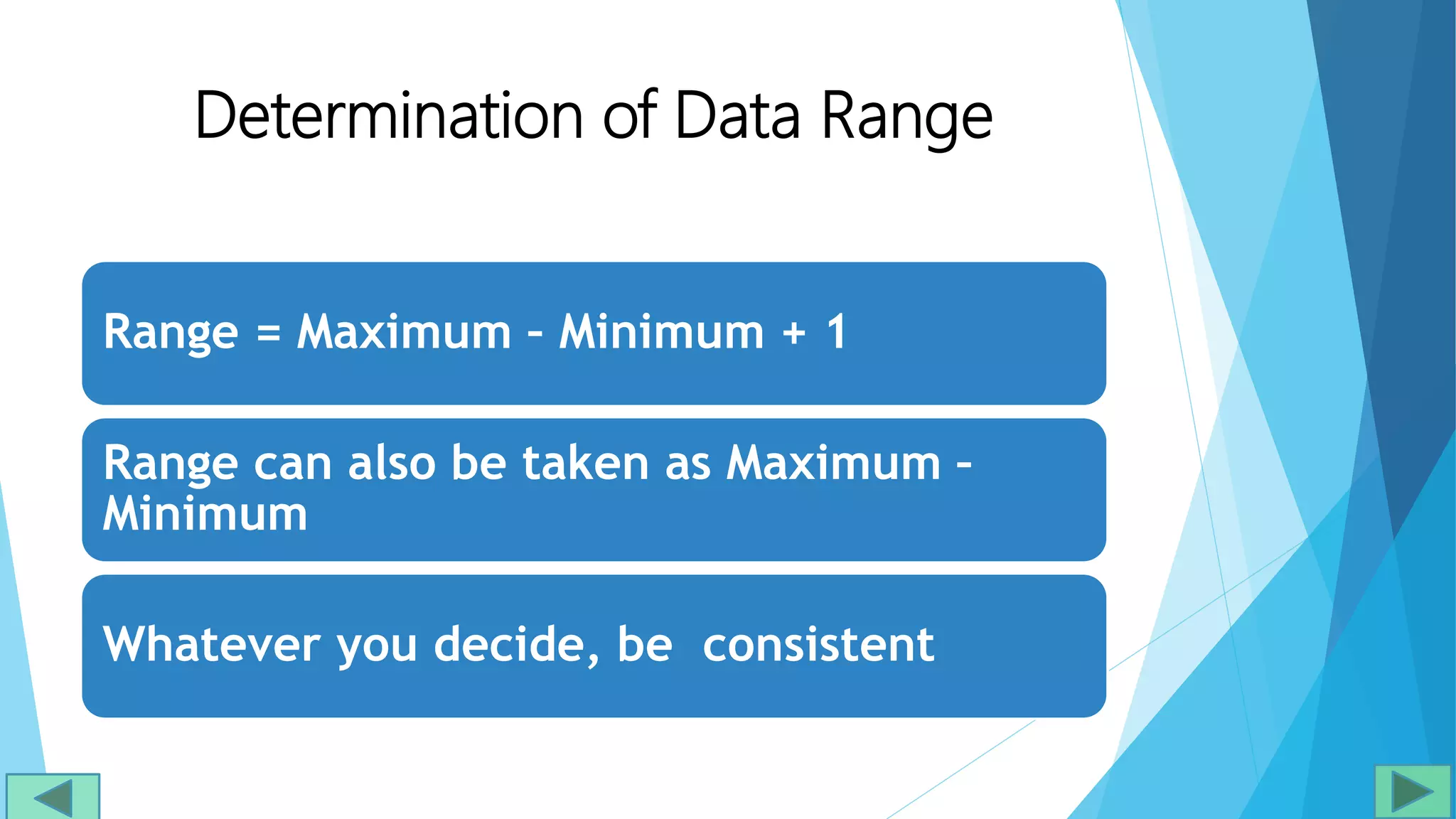 Determination of Data Range

Range = Maximum - Minimum + 1

Range can also be taken as Maximum - Minimum

Whatever you decide, be consistent